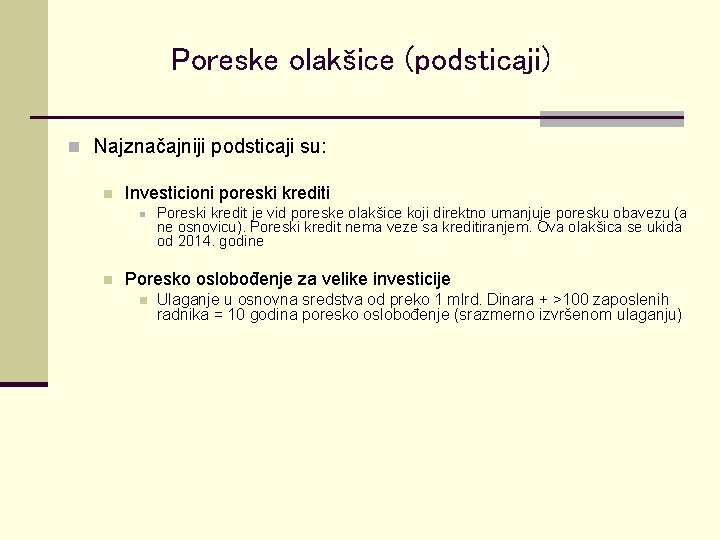 Poreske olakšice (podsticaji)

Najznačajniji podsticaji su:

Investicioni poreski krediti

Poreski kredit je vid poreske olakšice koji direktno umanjuje poresku obavezu (a ne osnovicu). Poreski kredit nema veze sa kreditiranjem. Ova olakšica se ukida od 2014. godine

Poresko oslobođenje za velike investicije

Ulaganje u osnovna sredstva od preko 1 mlrd. Dinara + >100 zaposlenih radnika = 10 godina poresko oslobođenje (srazmerno izvršenom ulaganju)